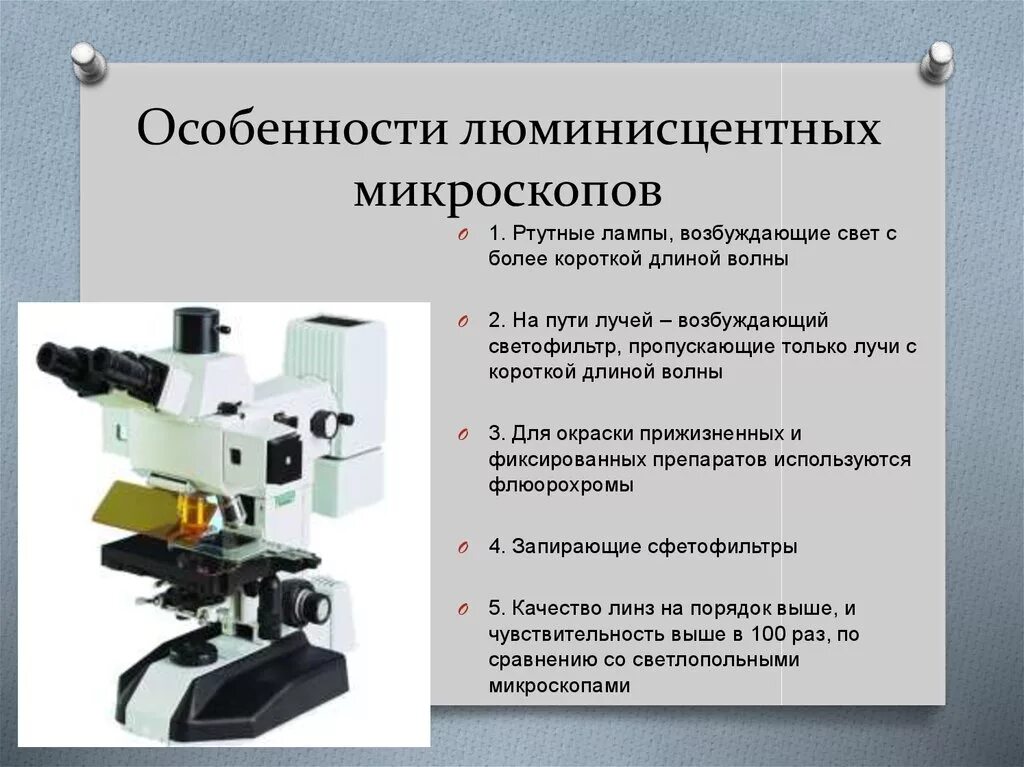 Особенности люминисцентных микроскопов

1. Ртутные лампы, возбуждающие свет с более короткой длиной волны

2. На пути лучей – возбуждающий светофильтр, пропускающие только лучи с короткой длиной волны

3. Для окраски прижизненных и фиксированных препаратов используются флюорохромы

4. Запирающие сфетофильтры

5. Качество линз на порядок выше, и чувствительность выше в 100 раз, по сравнению со светлопольными микроскопами